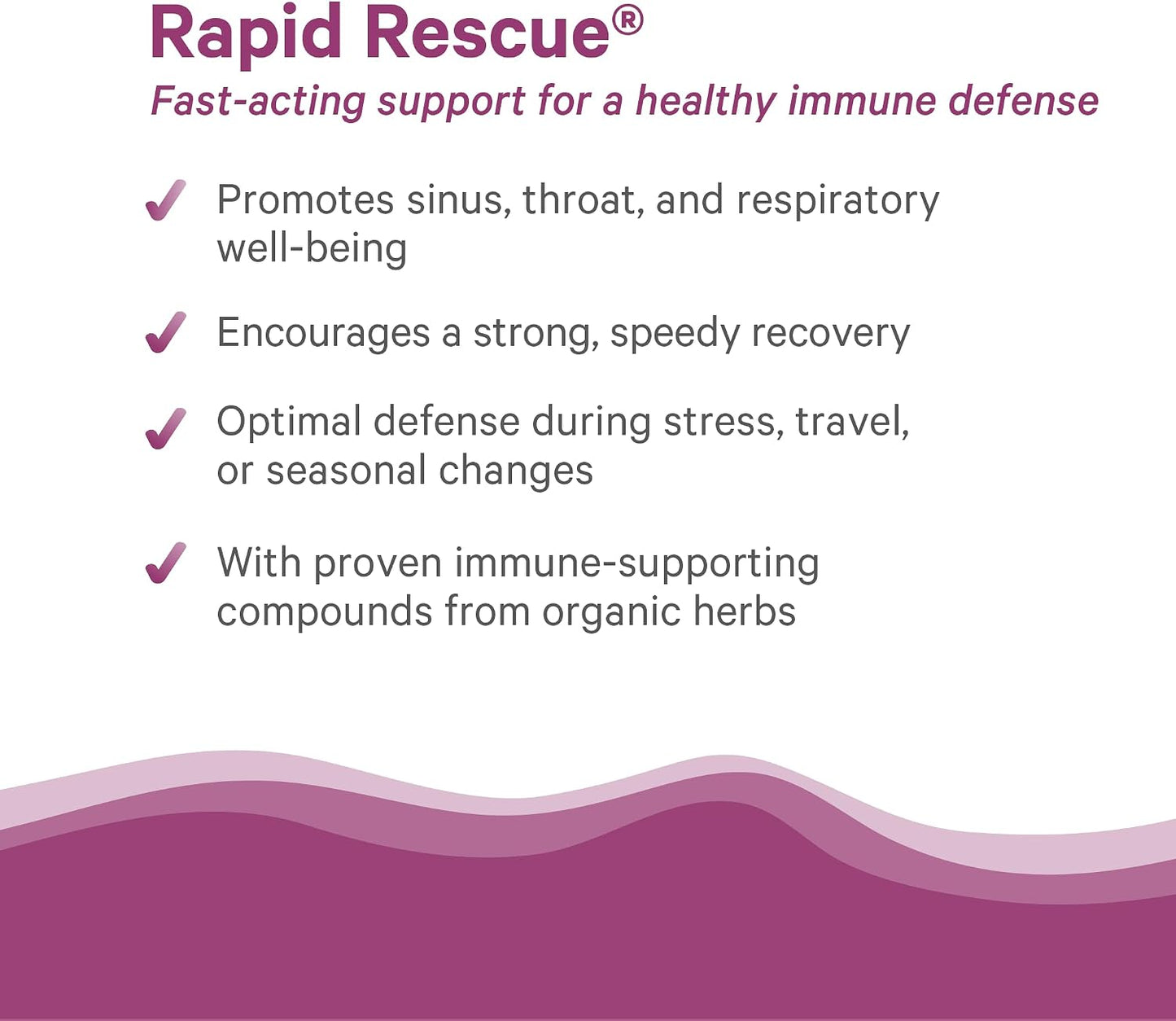 Rapid Rescue®

Fast-acting support for a healthy immune defense

✓ Promotes sinus, throat, and respiratory well-being

✓ Encourages a strong, speedy recovery

✓ Optimal defense during stress, travel, or seasonal changes

✓ With proven immune-supporting compounds from organic herbs